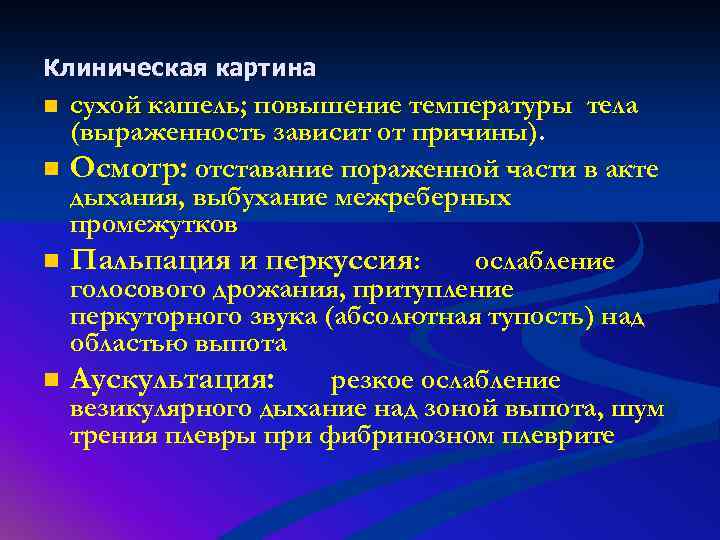 Клиническая картина

- сухой кашель; повышение температуры тела (выраженность зависит от причины).
- Осмотр: отставание пораженной части в акте дыхания, выбухание межреберных промежутков
- Пальпация и перкуссия: ослабление голосового дрожания, притупление перкуторного звука (абсолютная тупость) над областью выпота
- Аускультация: резкое ослабление везикулярного дыхание над зоной выпота, шум трения плевры при фибринозном плеврите